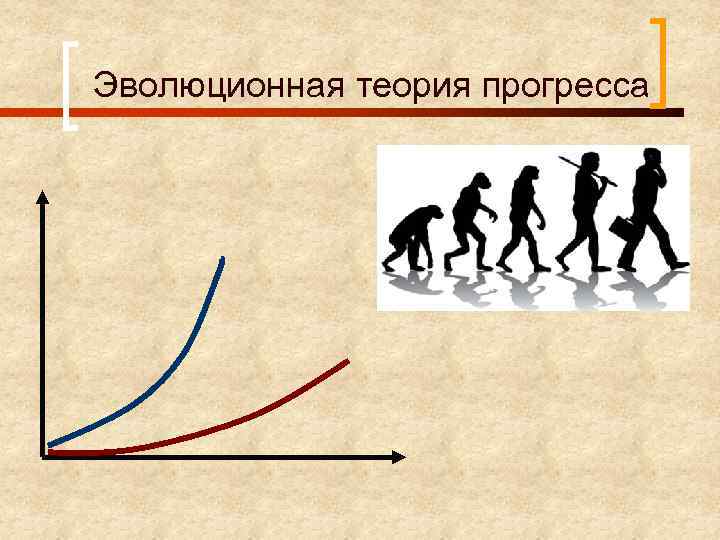 Эволюционная теория прогресса